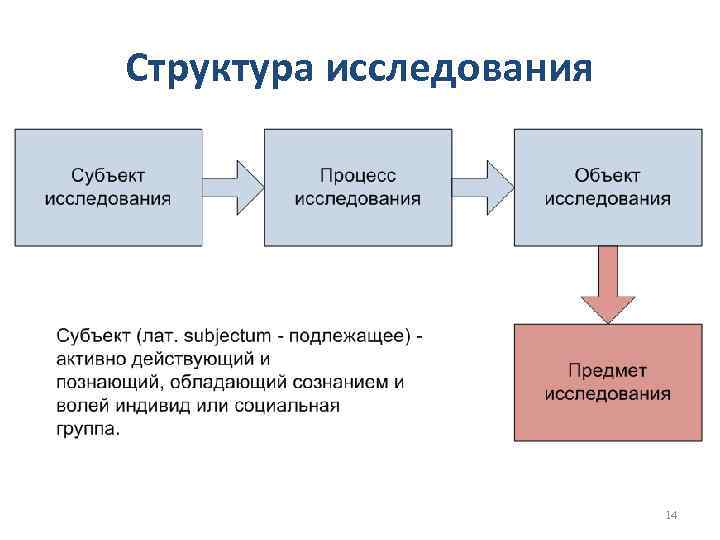 Структура исследования

Субъект исследования

Процесс исследования

Объект исследования

Предмет исследования

Субъект (лат. subjectum - подлежащее) - активно действующий и познающий, обладающий сознанием и волей индивид или социальная группа.

14